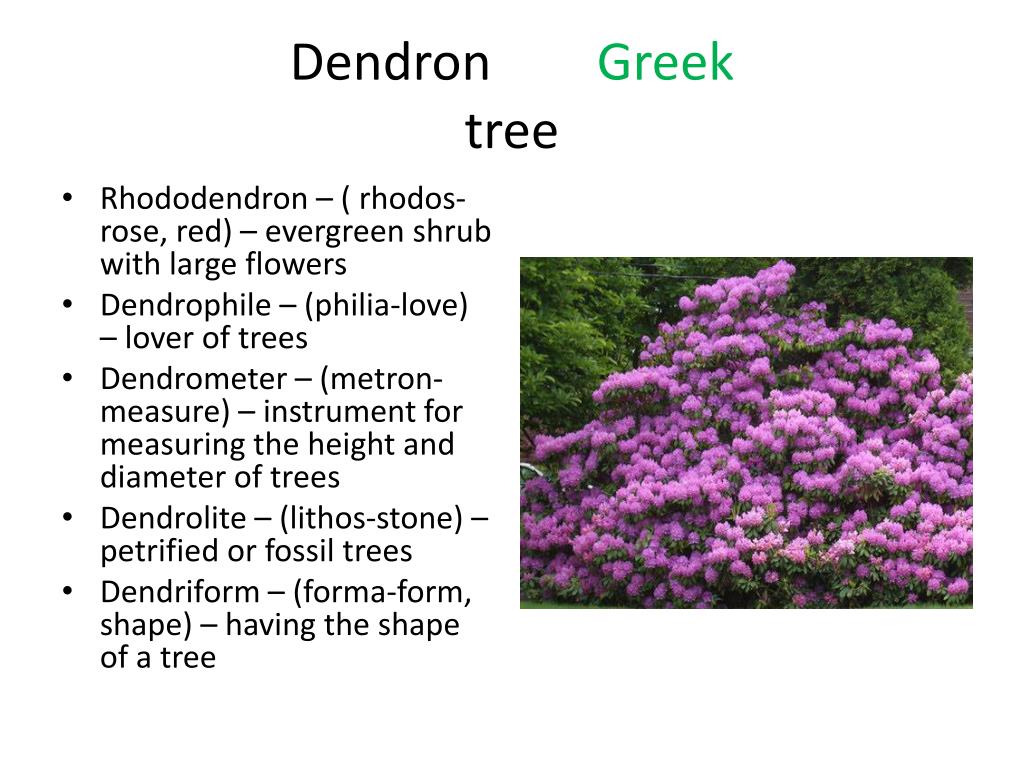 Dendron Greek
tree

• Rhododendron – ( rhodos-rose, red) – evergreen shrub with large flowers
• Dendrophile – (philia-love) – lover of trees
• Dendrometer – (metron-measure) – instrument for measuring the height and diameter of trees
• Dendrolite – (lithos-stone) – petrified or fossil trees
• Dendriform – (forma-form, shape) – having the shape of a tree